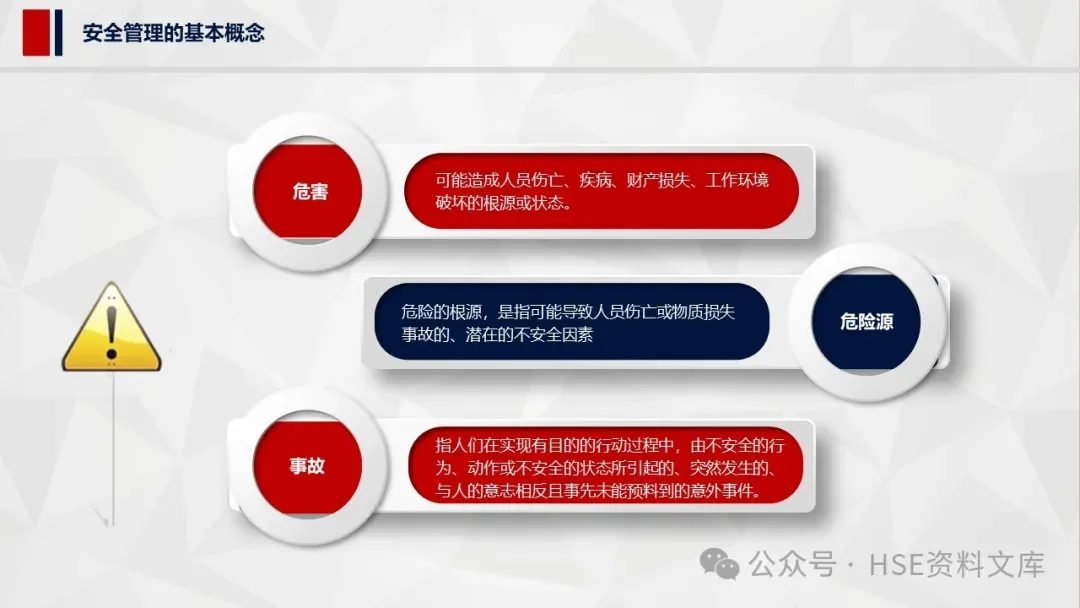 安全管理的基本概念

危害

可能造成人员伤亡、疾病、财产损失、工作环境破坏的根源或状态。

危险的根源，是指可能导致人员伤亡或物质损失事故的、潜在的不安全因素

危险源

事故

指人们在实现有目的的行动过程中，由不安全的行为、动作或不安全的状态所引起的、突然发生的、与人的意志相反且事先未能预料到的意外事件。

公众号 · HSE资料文库